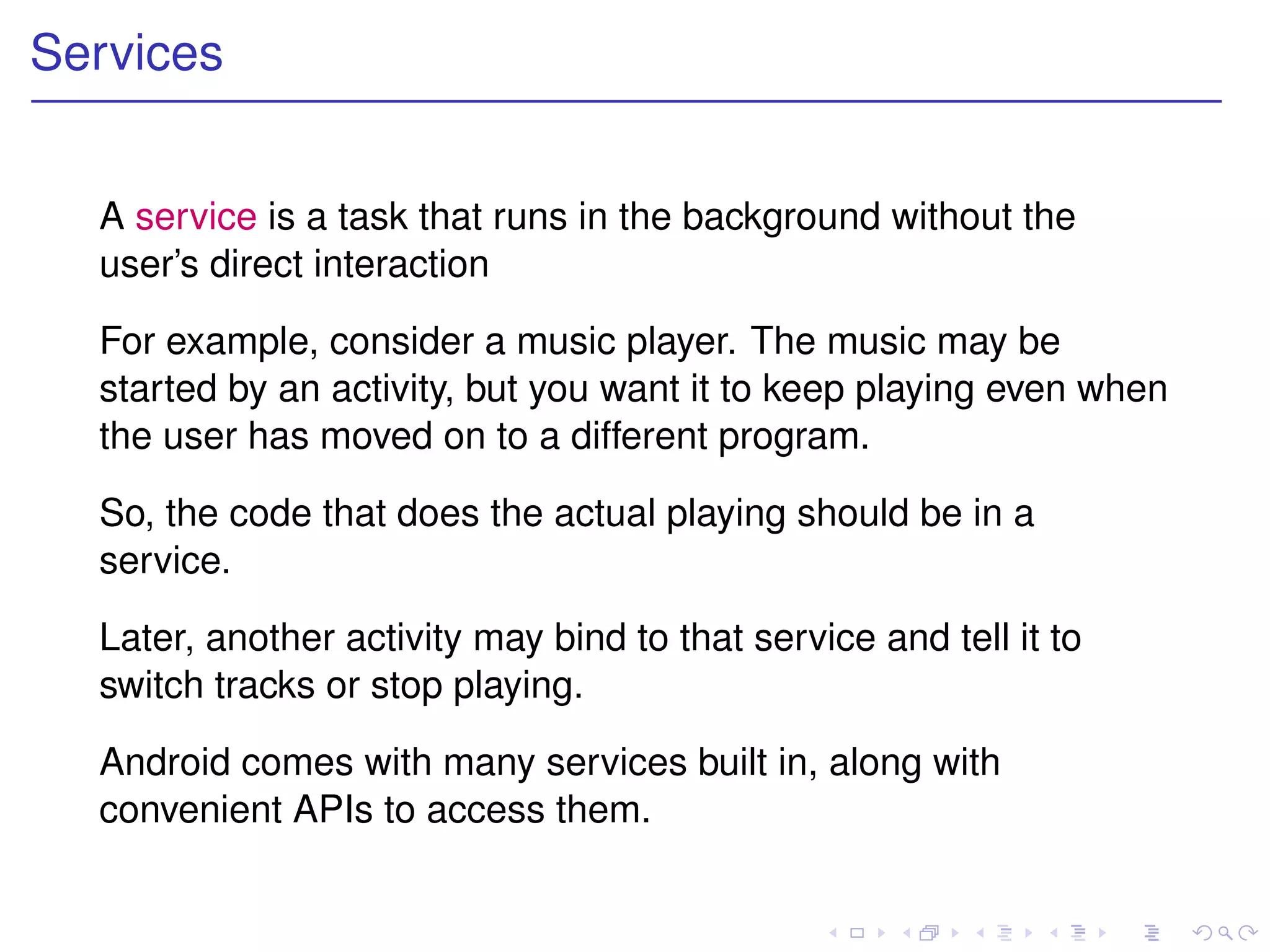 Services

A service is a task that runs in the background without the user's direct interaction

For example, consider a music player. The music may be started by an activity, but you want it to keep playing even when the user has moved on to a different program.

So, the code that does the actual playing should be in a service.

Later, another activity may bind to that service and tell it to switch tracks or stop playing.

Android comes with many services built in, along with convenient APIs to access them.